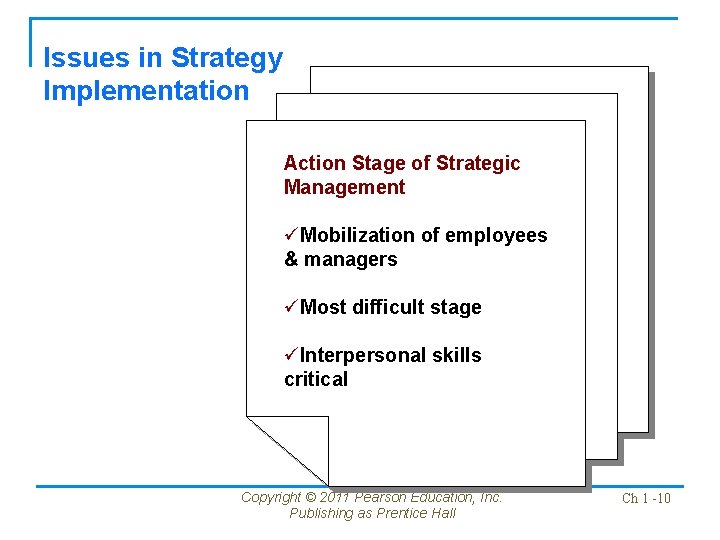 Issues in Strategy Implementation

Action Stage of Strategic Management

✓Mobilization of employees & managers

✓Most difficult stage

✓Interpersonal skills critical

Copyright © 2011 Pearson Education, Inc. Publishing as Prentice Hall

Ch 1 -10